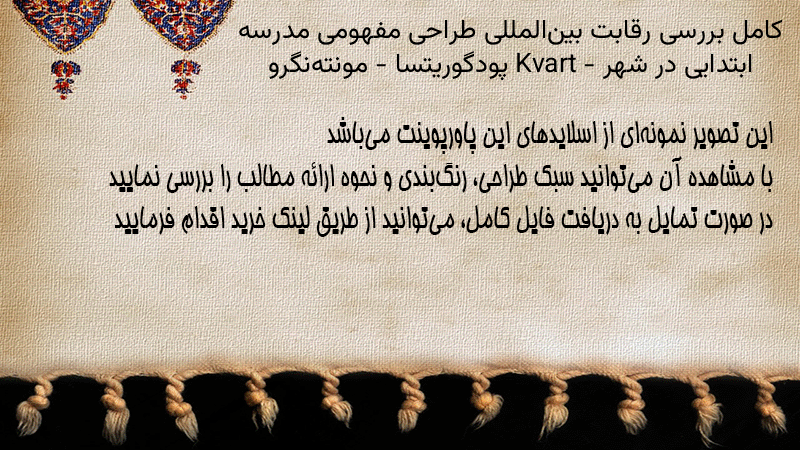 کامل بررسی رقابت بین‌المللی طراحی مفهومی مدرسه ابتدایی در شهر - Kvart پودگوریتسا - مونته‌نگرو

این تصویر نمونه‌ای از اسلایدهای این پاورپوینت می‌باشد
با مشاهده آن می‌توانید سبک طراحی، رنگ‌بندی و نحوه ارائه مطالب را بررسی نمایید
در صورت تمایل به دریافت فایل کامل، می‌توانید از طریق لینک خرید اقدام فرمایید